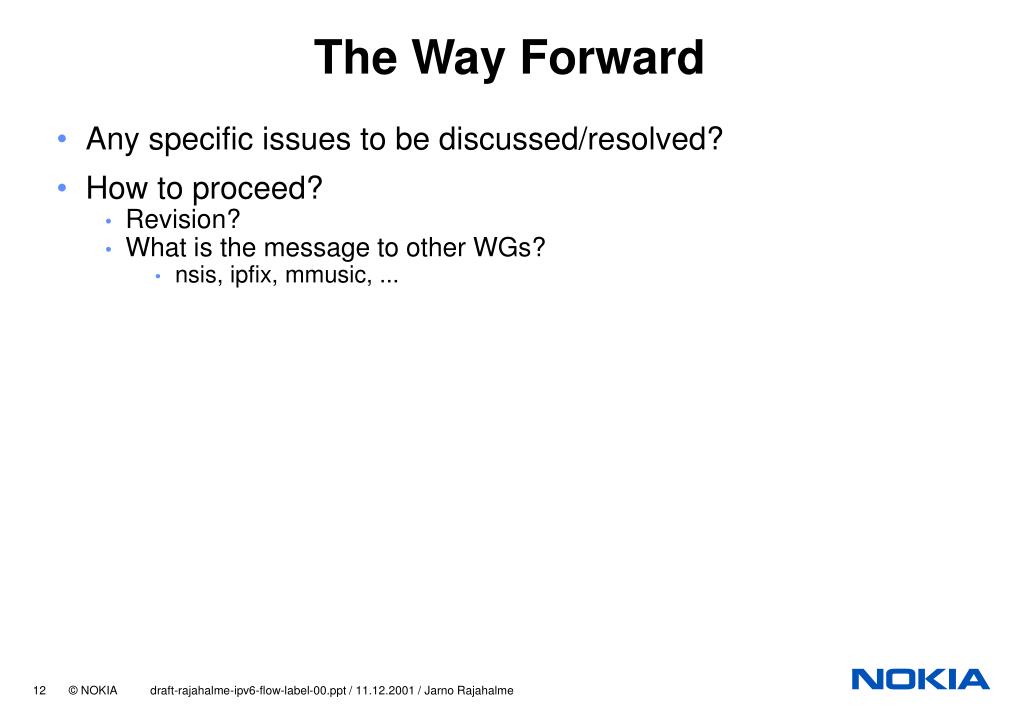 The Way Forward

• Any specific issues to be discussed/resolved?
• How to proceed?
  • Revision?
  • What is the message to other WGs?
    • nsis, ipfix, mmusic, ...

12 © NOKIA draft-rajahalme-ipv6-flow-label-00.ppt / 11.12.2001 / Jarno Rajahalme

NOKIA